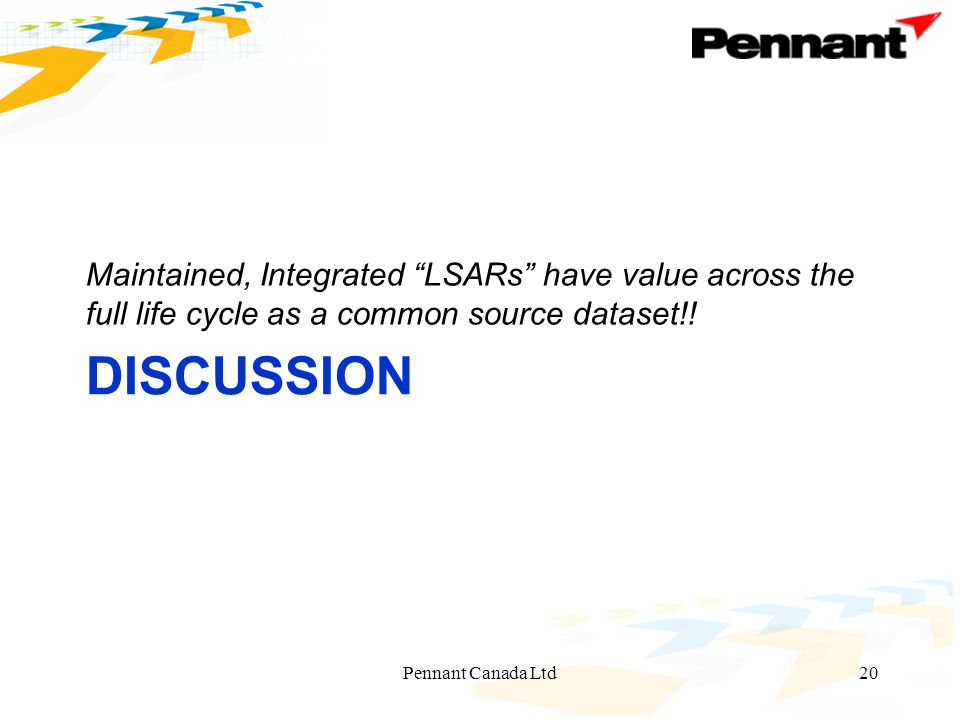 Pennant

Maintained, Integrated “LSARs” have value across the full life cycle as a common source dataset!!

DISCUSSION

Pennant Canada Ltd

20